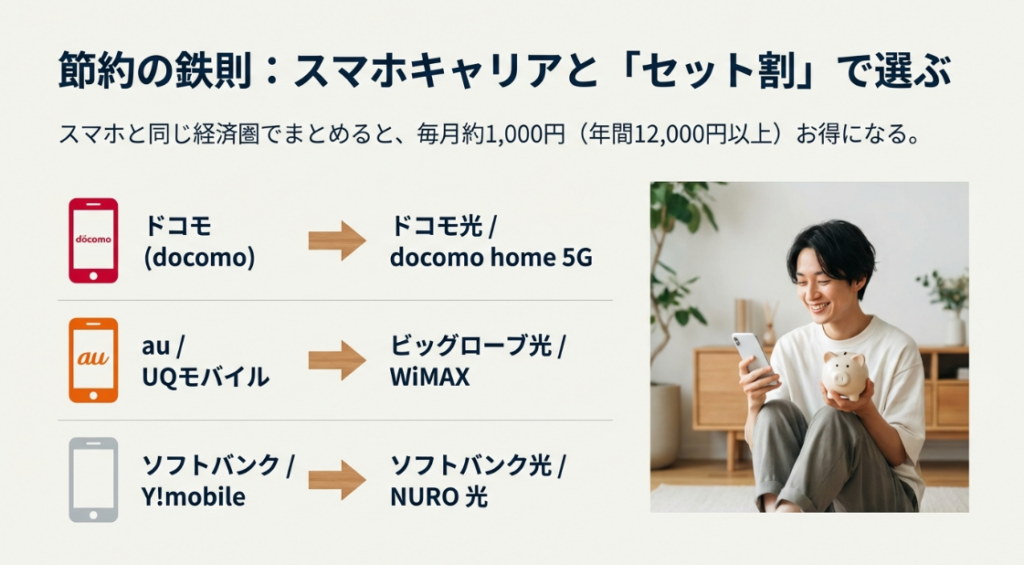 節約の鉄則：スマホキャリアと「セット割」で選ぶ

スマホと同じ経済圏でまとめると、毎月約1,000円（年間12,000円以上）お得になる。

docomo

ドコモ (docomo)

ドコモ光 / docomo home 5G

au

au / UQモバイル

ビッグローブ光 / WiMAX

ソフトバンク / Y!mobile

ソフトバンク光 / NURO 光